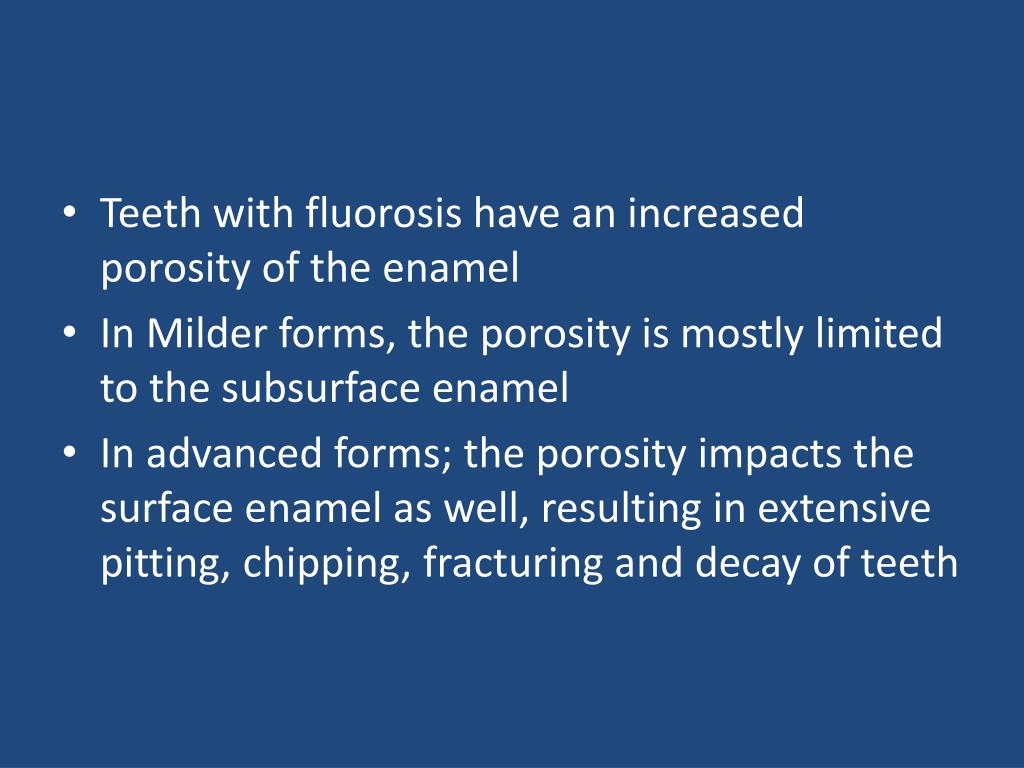 • Teeth with fluorosis have an increased porosity of the enamel
• In Milder forms, the porosity is mostly limited to the subsurface enamel
• In advanced forms; the porosity impacts the surface enamel as well, resulting in extensive pitting, chipping, fracturing and decay of teeth